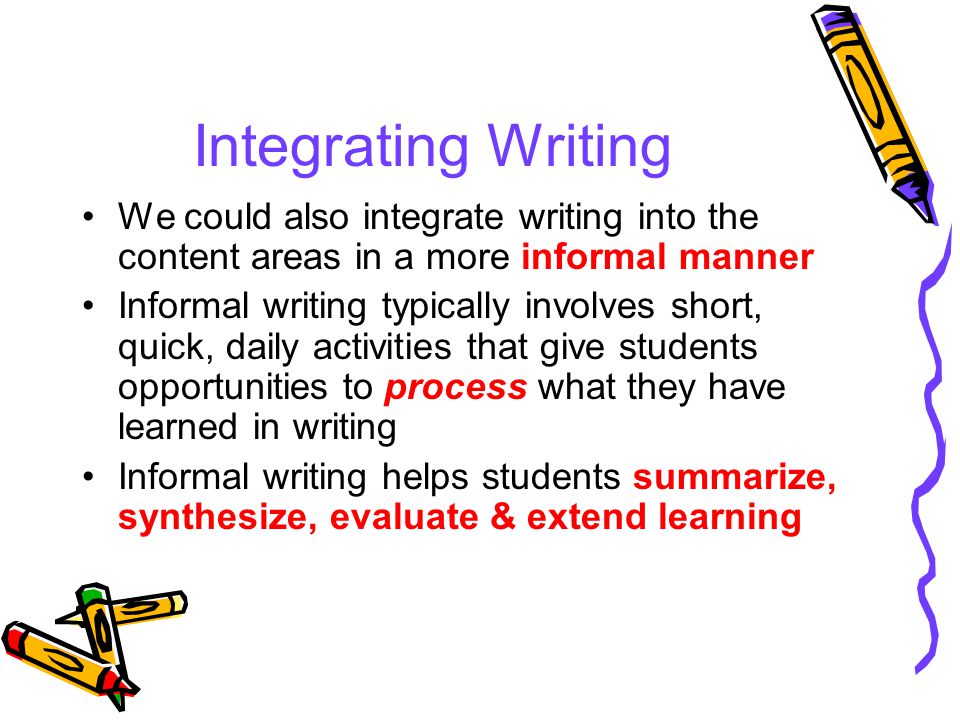 Integrating Writing

• We could also integrate writing into the content areas in a more informal manner

• Informal writing typically involves short, quick, daily activities that give students opportunities to process what they have learned in writing

• Informal writing helps students summarize, synthesize, evaluate & extend learning